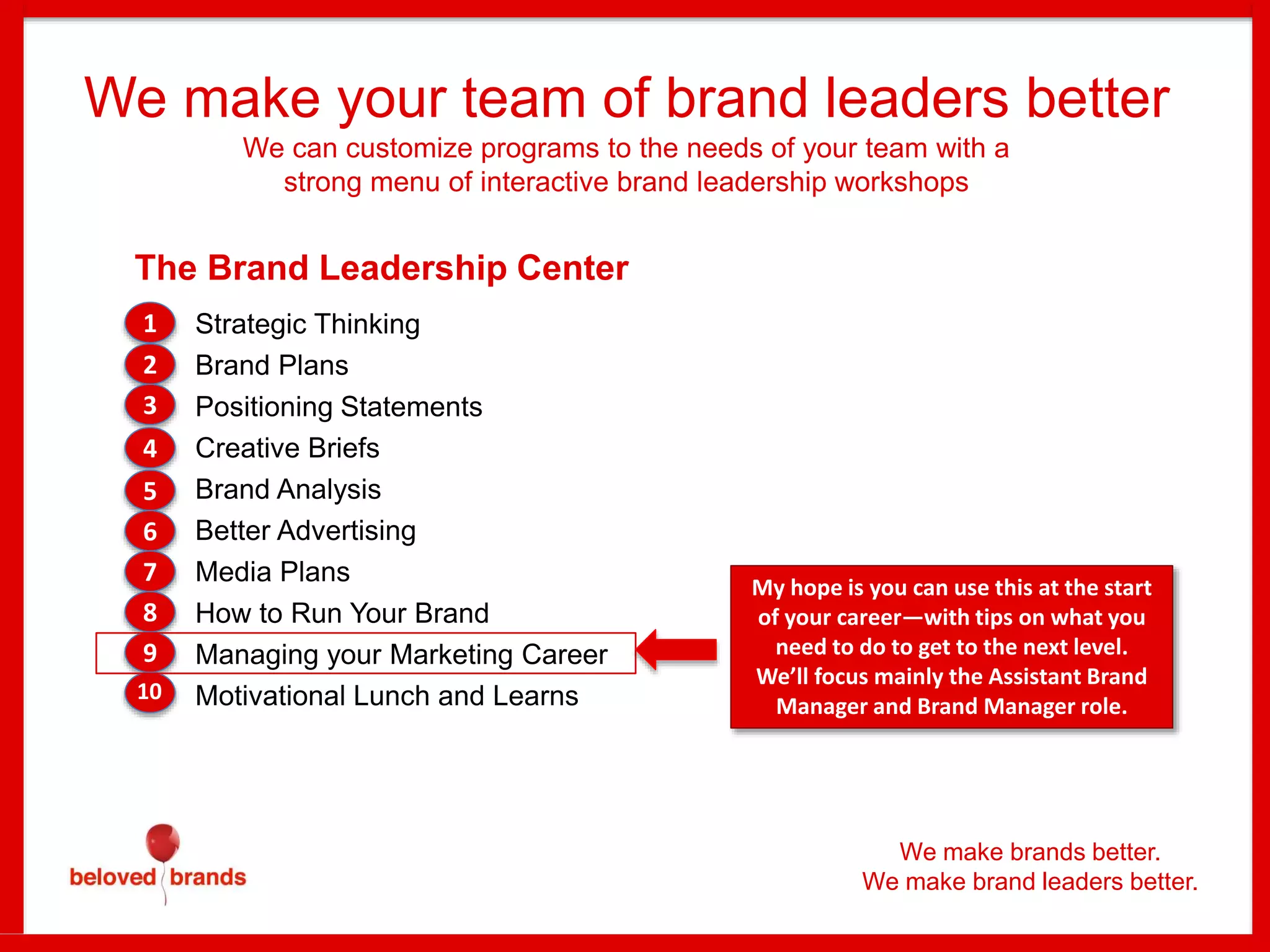 We make your team of brand leaders better

We can customize programs to the needs of your team with a strong menu of interactive brand leadership workshops

The Brand Leadership Center

1 Strategic Thinking
2 Brand Plans
3 Positioning Statements
4 Creative Briefs
5 Brand Analysis
6 Better Advertising
7 Media Plans
8 How to Run Your Brand
9 Managing your Marketing Career
10 Motivational Lunch and Learns

My hope is you can use this at the start of your career—with tips on what you need to do to get to the next level. We'll focus mainly the Assistant Brand Manager and Brand Manager role.

beloved brands

We make brands better.
We make brand leaders better.